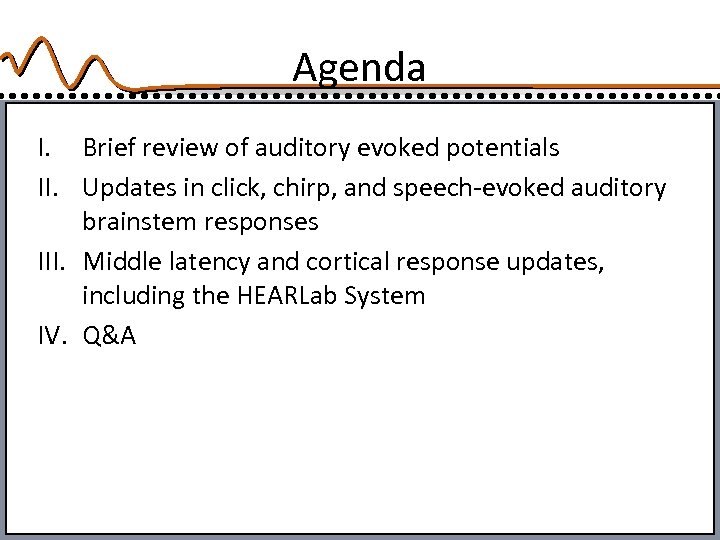 Agenda

I. Brief review of auditory evoked potentials

II. Updates in click, chirp, and speech-evoked auditory brainstem responses

III. Middle latency and cortical response updates, including the HEARLab System

IV. Q&A